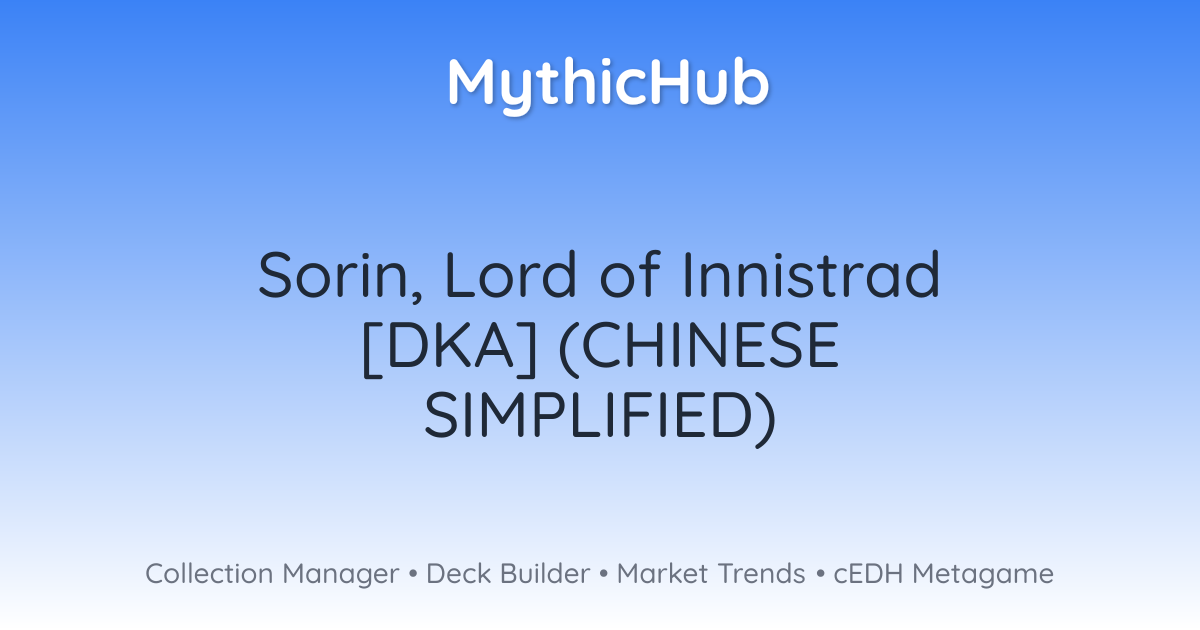 MythicHub

Sorin, Lord of Innistrad [DKA] (CHINESE SIMPLIFIED)

Collection Manager • Deck Builder • Market Trends • cEDH Metagame